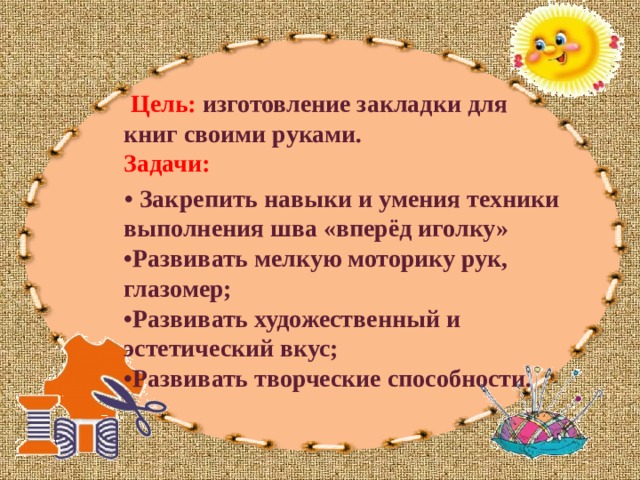 Цель: изготовление закладки для книг своими руками.
Задачи:

• Закрепить навыки и умения техники выполнения шва «вперёд иголку»
•Развивать мелкую моторику рук, глазомер;
•Развивать художественный и эстетический вкус;
•Развивать творческие способности.